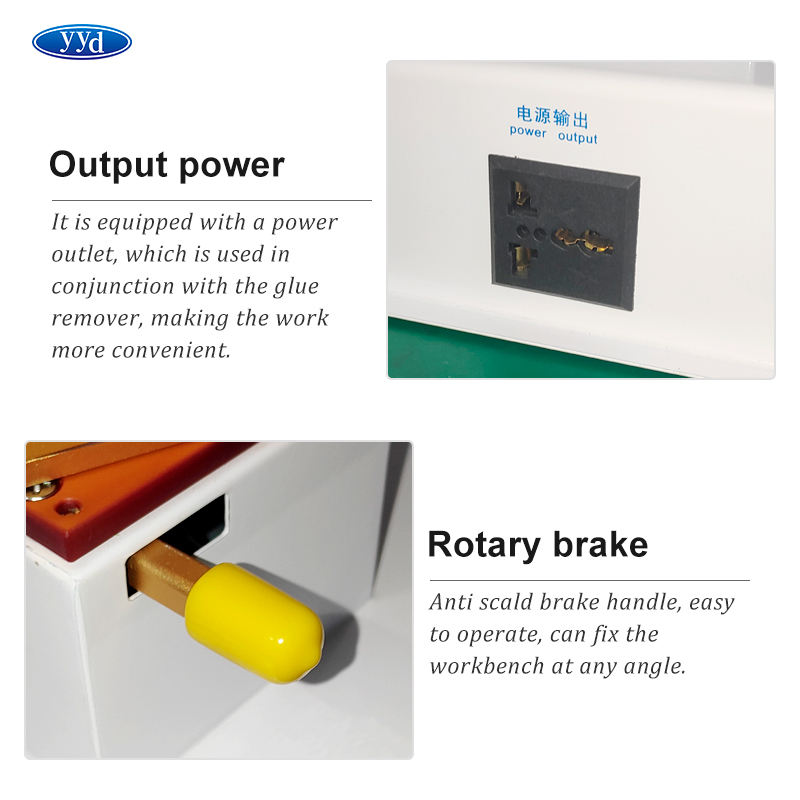 yyd

Output power

It is equipped with a power outlet, which is used in conjunction with the glue remover, making the work more convenient.

电源输出
power output

Rotary brake

Anti scald brake handle, easy to operate, can fix the workbench at any angle.